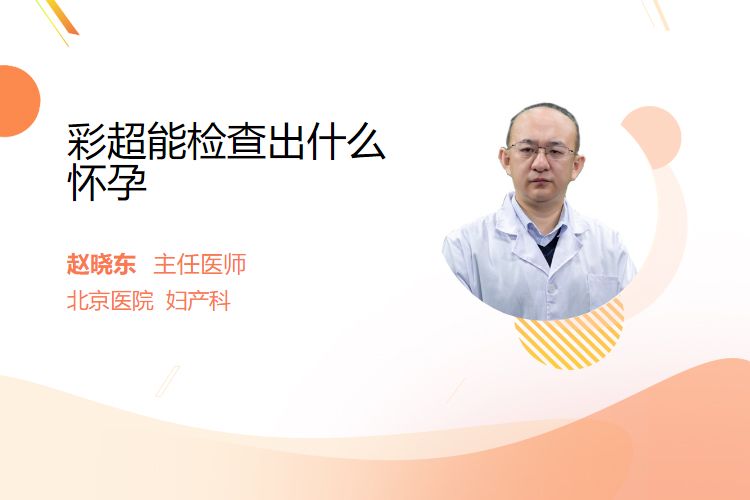 彩超能检查出什么怀孕

赵晓东 主任医师

北京医院 妇产科